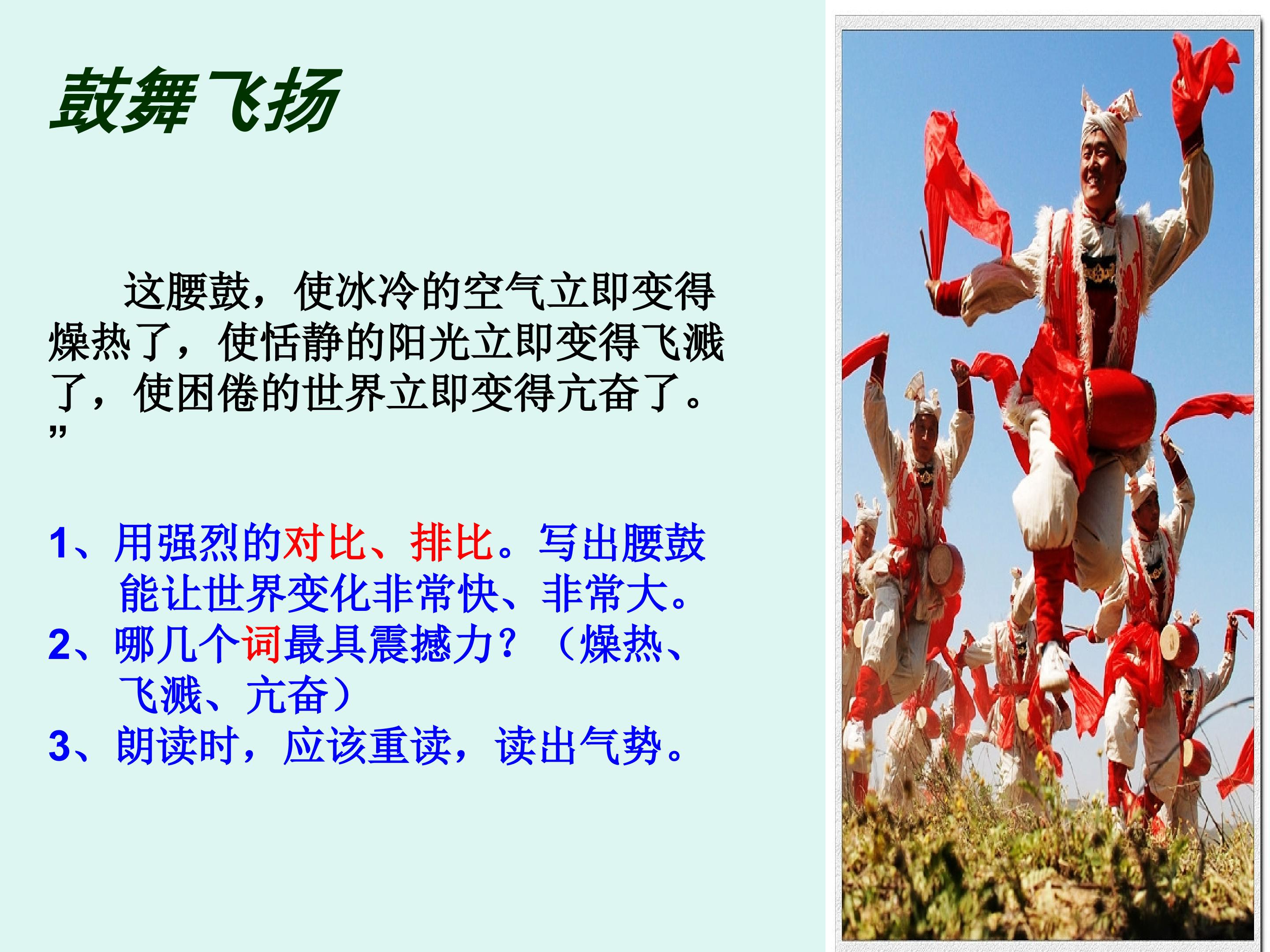 鼓舞飞扬

这腰鼓，使冰冷的空气立即变得燥热了，使恬静的阳光立即变得飞溅了，使困倦的世界立即变得亢奋了。”

1、用强烈的对比、排比。写出腰鼓能让世界变化非常快、非常大。
2、哪几个词最具震撼力？（燥热、飞溅、亢奋）
3、朗读时，应该重读，读出气势。